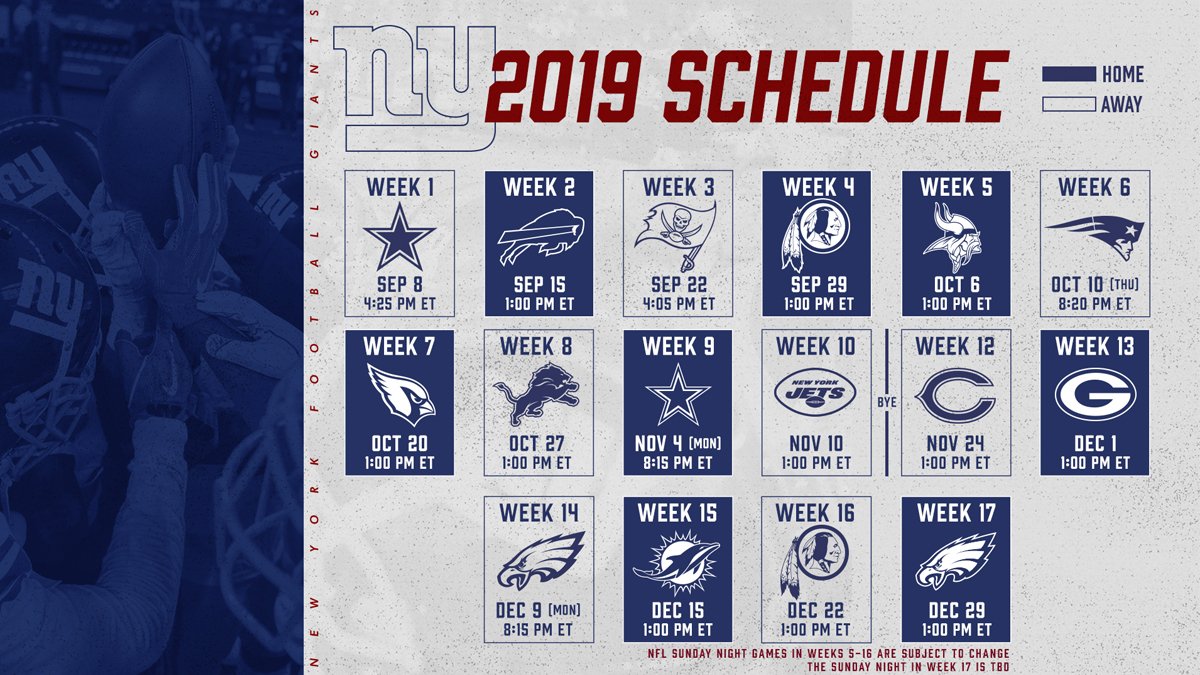 NEW YORK FOOTBALL GIANTS

ny

2019 SCHEDULE

HOME
AWAY

WEEK 1
SEP 8
4:25 PM ET

WEEK 2
SEP 15
1:00 PM ET

WEEK 3
SEP 22
4:05 PM ET

WEEK 4
SEP 29
1:00 PM ET

WEEK 5
OCT 6
1:00 PM ET

WEEK 6
OCT 10 (THU)
8:20 PM ET

WEEK 7
OCT 20
1:00 PM ET

WEEK 8
OCT 27
1:00 PM ET

WEEK 9
NOV 4 (MON)
8:15 PM ET

WEEK 10
NEW YORK JETS
NOV 10
1:00 PM ET

BYE

WEEK 12
NOV 24
1:00 PM ET

WEEK 13
DEC 1
1:00 PM ET

WEEK 14
DEC 9 (MON)
8:15 PM ET

WEEK 15
DEC 15
1:00 PM ET

WEEK 16
DEC 22
1:00 PM ET

WEEK 17
DEC 29
1:00 PM ET

NFL SUNDAY NIGHT GAMES IN WEEKS 5-16 ARE SUBJECT TO CHANGE
THE SUNDAY NIGHT IN WEEK 17 IS TBD